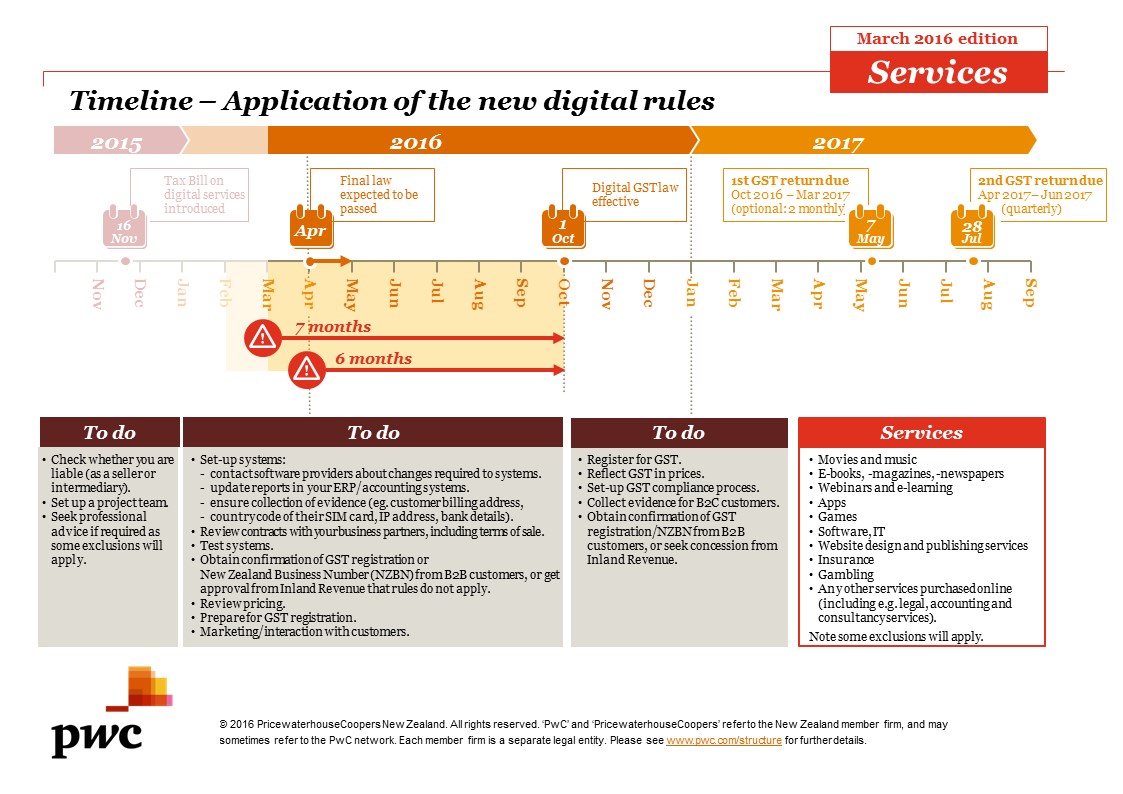 March 2016 edition
Services

Timeline – Application of the new digital rules

2015
2016
2017

Tax Bill on digital services introduced
16 Nov

Final law expected to be passed
Apr

Digital GST law effective
1 Oct

1st GST return due
Oct 2016 – Mar 2017
(optional: 2 monthly)
7 May

2nd GST return due
Apr 2017 – Jun 2017
(quarterly)
28 Jul

Nov Dec Jan Feb Mar Apr May Jun Jul Aug Sep Oct Nov Dec Jan Feb Mar Apr May Jun Jul Aug Sep

7 months
6 months

To do
• Check whether you are liable (as a seller or intermediary).
• Set up a project team.
• Seek professional advice if required as some exclusions will apply.

To do
• Set-up systems:
- contact software providers about changes required to systems.
- update reports in your ERP/accounting systems.
- ensure collection of evidence (eg. customer billing address,
- country code of their SIM card, IP address, bank details).
• Review contracts with your business partners, including terms of sale.
• Test systems.
• Obtain confirmation of GST registration or New Zealand Business Number (NZBN) from B2B customers, or get approval from Inland Revenue that rules do not apply.
• Review pricing.
• Prepare for GST registration.
• Marketing/interaction with customers.

To do
• Register for GST.
• Reflect GST in prices.
• Set-up GST compliance process.
• Collect evidence for B2C customers.
• Obtain confirmation of GST registration/NZBN from B2B customers, or seek concession from Inland Revenue.

Services
• Movies and music
• E-books, -magazines, -newspapers
• Webinars and e-learning
• Apps
• Games
• Software, IT
• Website design and publishing services
• Insurance
• Gambling
• Any other services purchased online (including e.g. legal, accounting and consultancy services).
Note some exclusions will apply.

pwc

© 2016 PricewaterhouseCoopers New Zealand. All rights reserved. 'PwC' and 'PricewaterhouseCoopers' refer to the New Zealand member firm, and may sometimes refer to the PwC network. Each member firm is a separate legal entity. Please see www.pwc.com/structure for further details.